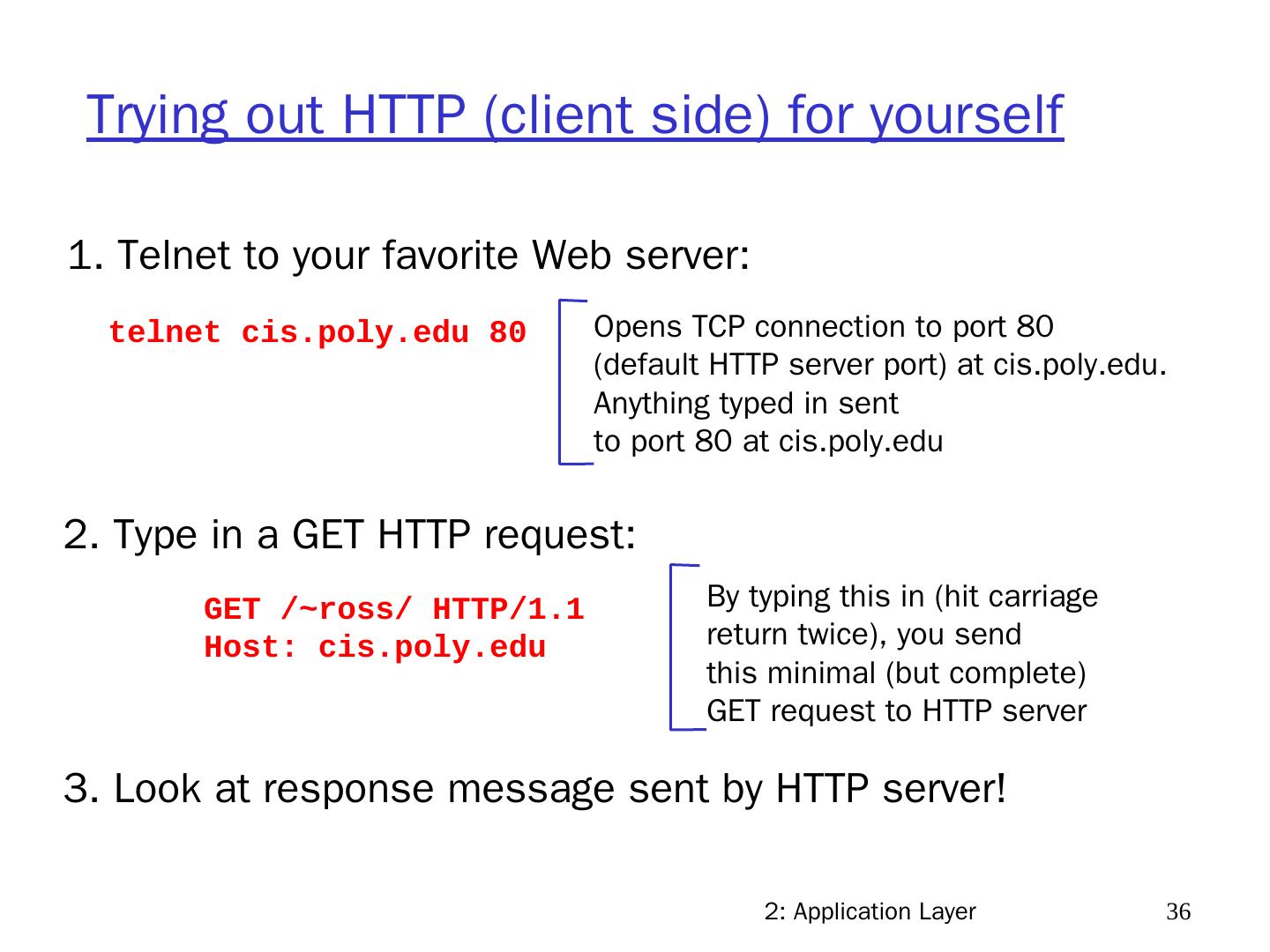 Trying out HTTP (client side) for yourself

1. Telnet to your favorite Web server:

telnet cis.poly.edu 80

Opens TCP connection to port 80 (default HTTP server port) at cis.poly.edu. Anything typed in sent to port 80 at cis.poly.edu

2. Type in a GET HTTP request:

GET /~ross/ HTTP/1.1
Host: cis.poly.edu

By typing this in (hit carriage return twice), you send this minimal (but complete) GET request to HTTP server

3. Look at response message sent by HTTP server!

2: Application Layer

36